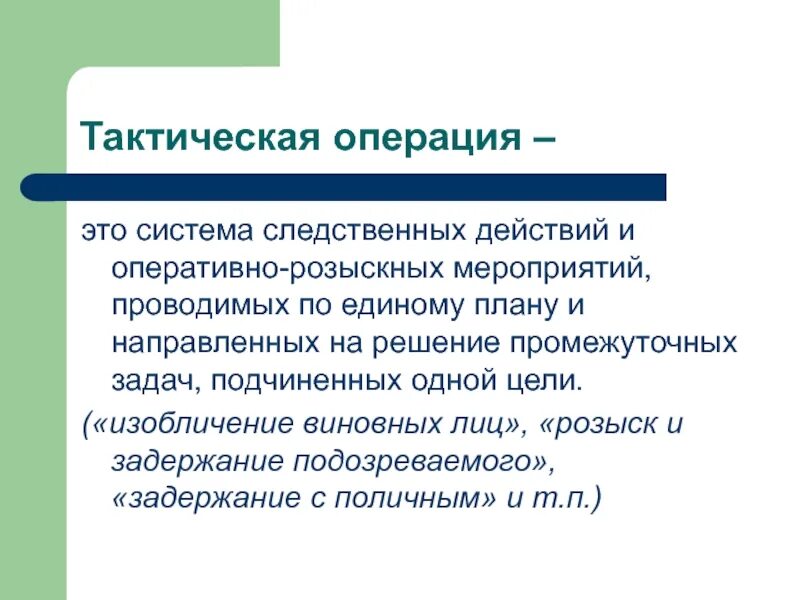 Тактическая операция –

это система следственных действий и оперативно-розыскных мероприятий, проводимых по единому плану и направленных на решение промежуточных задач, подчиненных одной цели.

(«изобличение виновных лиц», «розыск и задержание подозреваемого», «задержание с поличным» и т.п.)